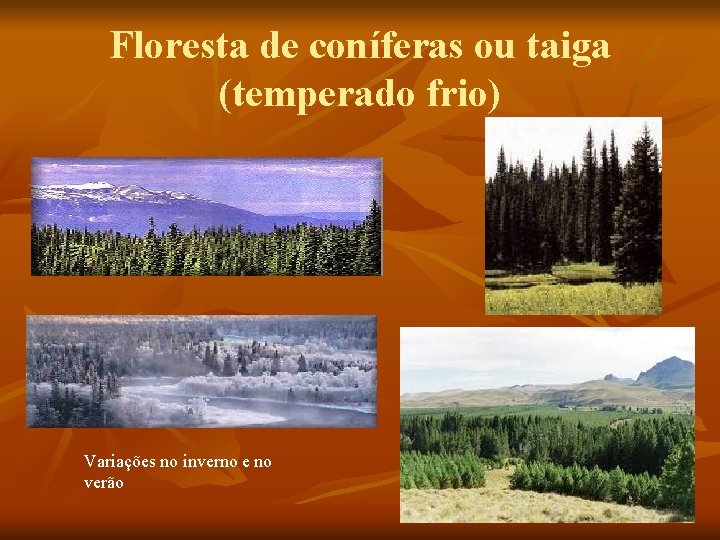 Floresta de coníferas ou taiga (temperado frio)

Variações no inverno e no verão